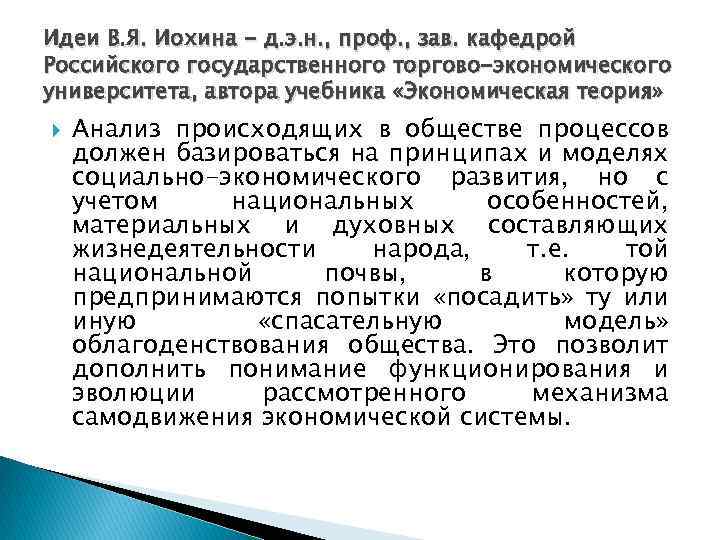 Идеи В.Я. Иохина – д.э.н., проф., зав. кафедрой Российского государственного торгово-экономического университета, автора учебника «Экономическая теория»

Анализ происходящих в обществе процессов должен базироваться на принципах и моделях социально-экономического развития, но с учетом национальных особенностей, материальных и духовных составляющих жизнедеятельности народа, т.е. той национальной почвы, в которую предпринимаются попытки «посадить» ту или иную «спасательную модель» облагоденствования общества. Это позволит дополнить понимание функционирования и эволюции рассмотренного механизма самодвижения экономической системы.